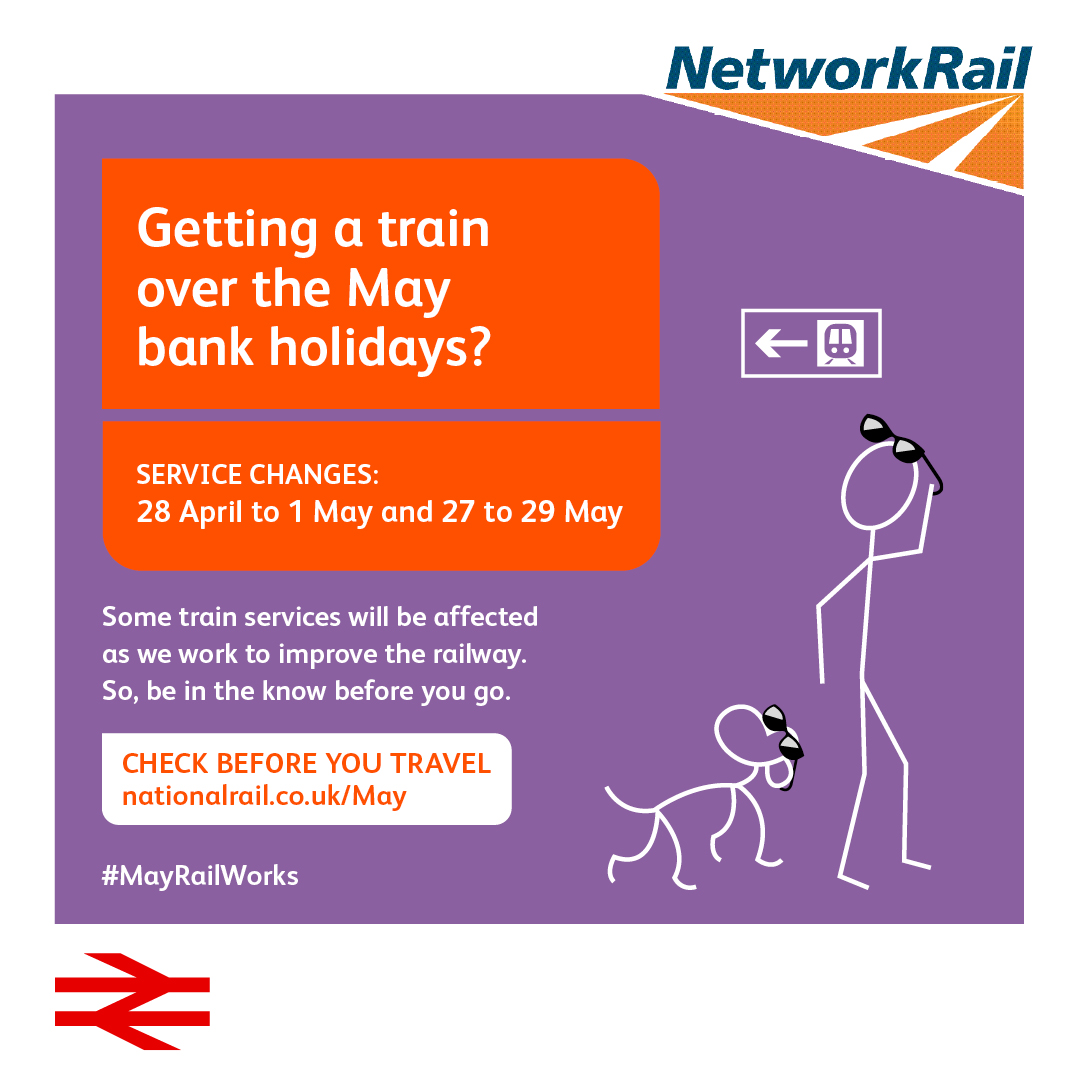 NetworkRail

Getting a train over the May bank holidays?

SERVICE CHANGES:
28 April to 1 May and 27 to 29 May

Some train services will be affected as we work to improve the railway. So, be in the know before you go.

CHECK BEFORE YOU TRAVEL
nationalrail.co.uk/May

#MayRailWorks